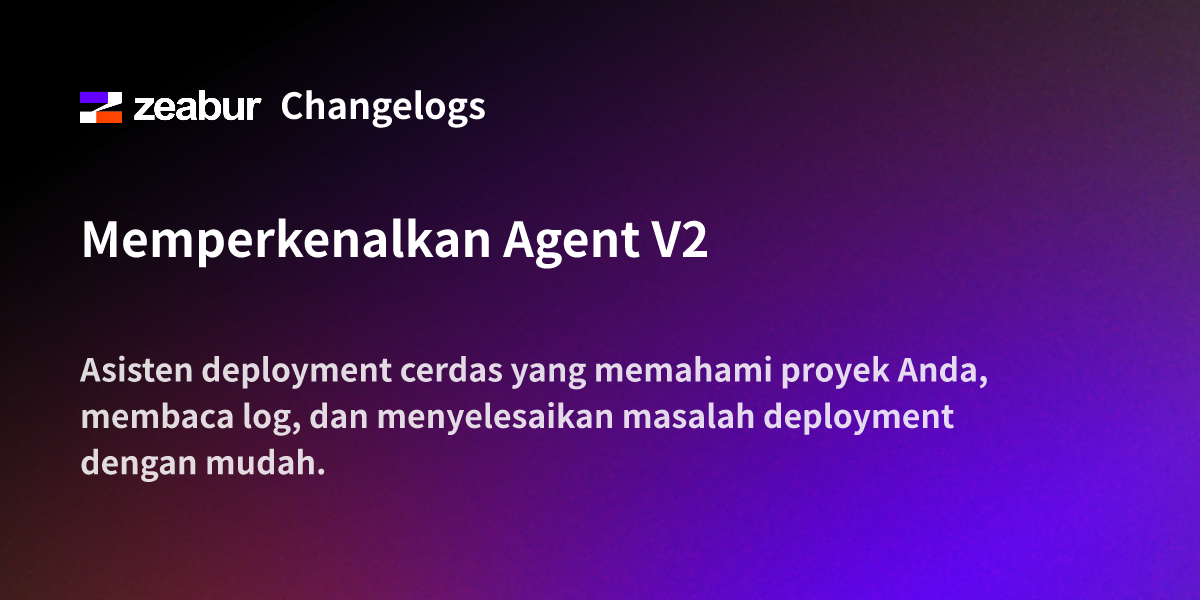 zeabur Changelogs

Memperkenalkan Agent V2

Asisten deployment cerdas yang memahami proyek Anda, membaca log, dan menyelesaikan masalah deployment dengan mudah.